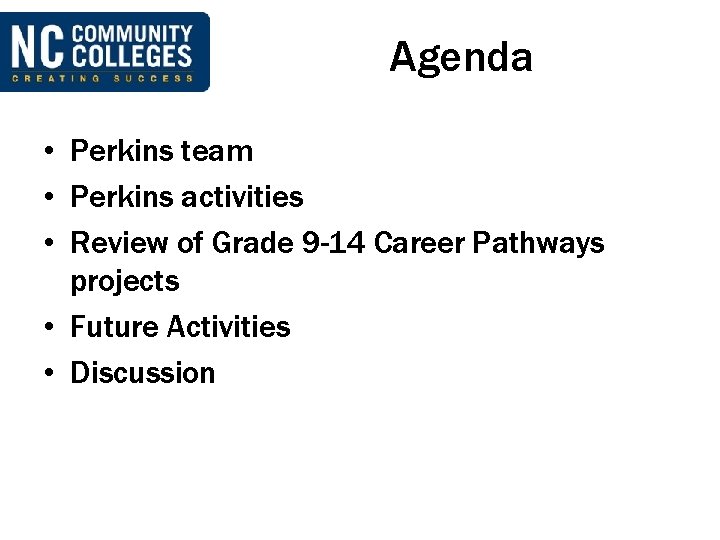 NC COMMUNITY COLLEGES
CREATING SUCCESS

Agenda

• Perkins team
• Perkins activities
• Review of Grade 9-14 Career Pathways projects
• Future Activities
• Discussion